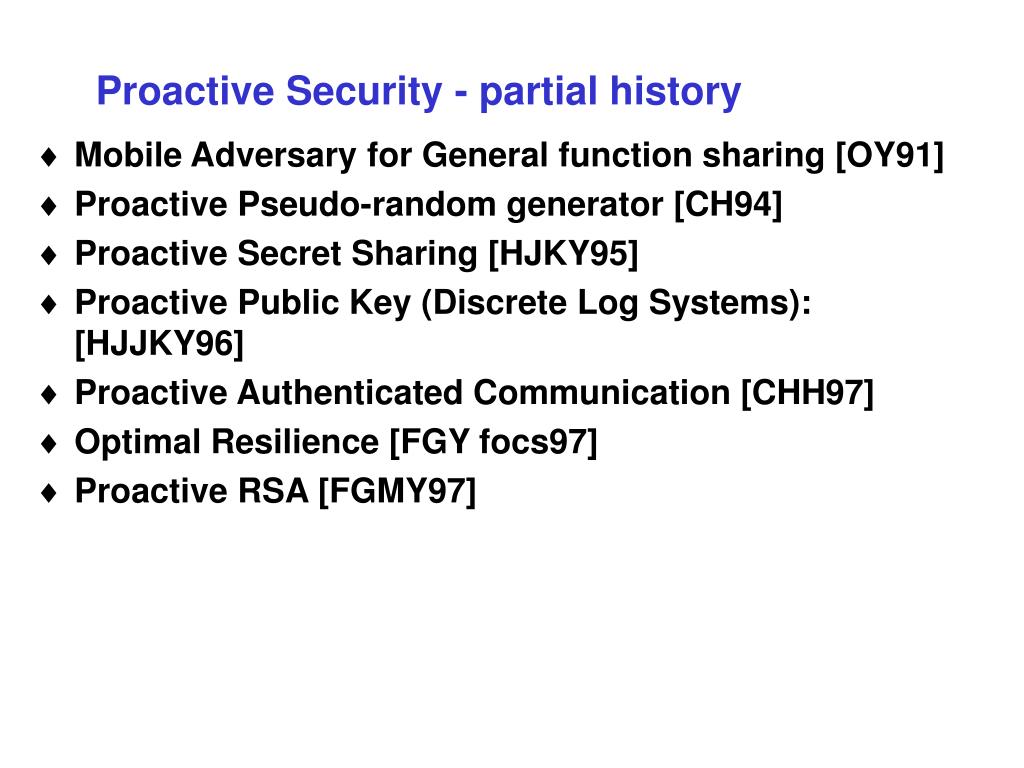 Proactive Security - partial history

♦ Mobile Adversary for General function sharing [OY91]
♦ Proactive Pseudo-random generator [CH94]
♦ Proactive Secret Sharing [HJKY95]
♦ Proactive Public Key (Discrete Log Systems): [HJJKY96]
♦ Proactive Authenticated Communication [CHH97]
♦ Optimal Resilience [FGY focs97]
♦ Proactive RSA [FGMY97]